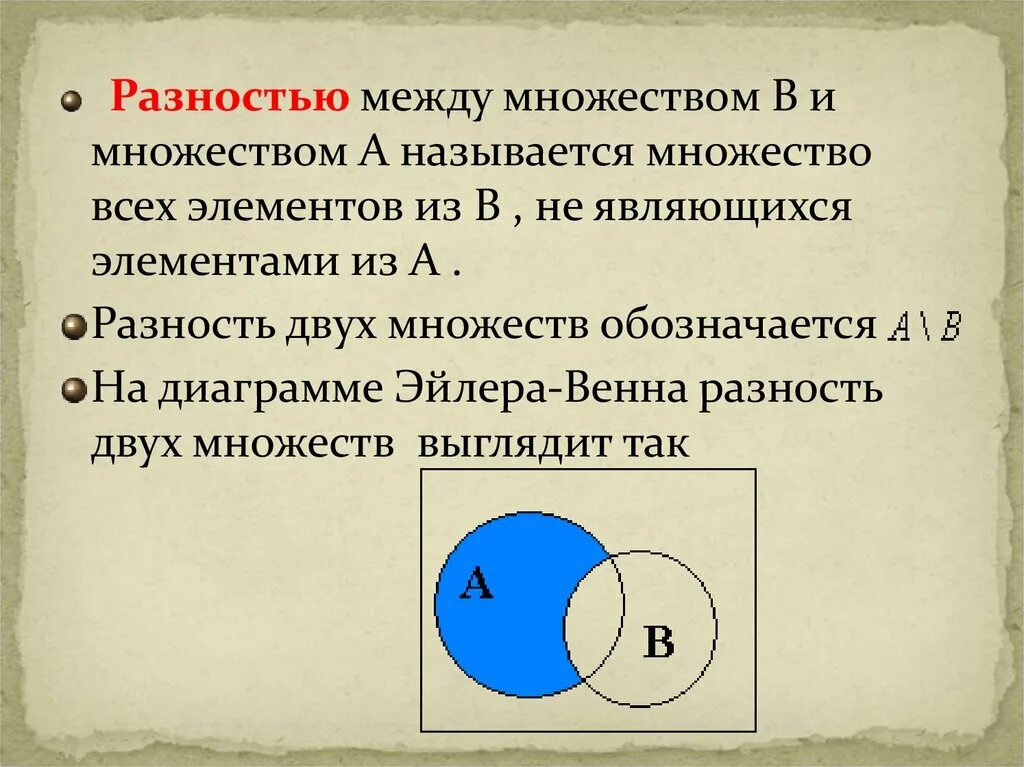 Разностью между множеством В и множеством А называется множество всех элементов из В , не являющихся элементами из А .

Разность двух множеств обозначается $A \setminus B$

На диаграмме Эйлера-Венна разность двух множеств выглядит так

A

B